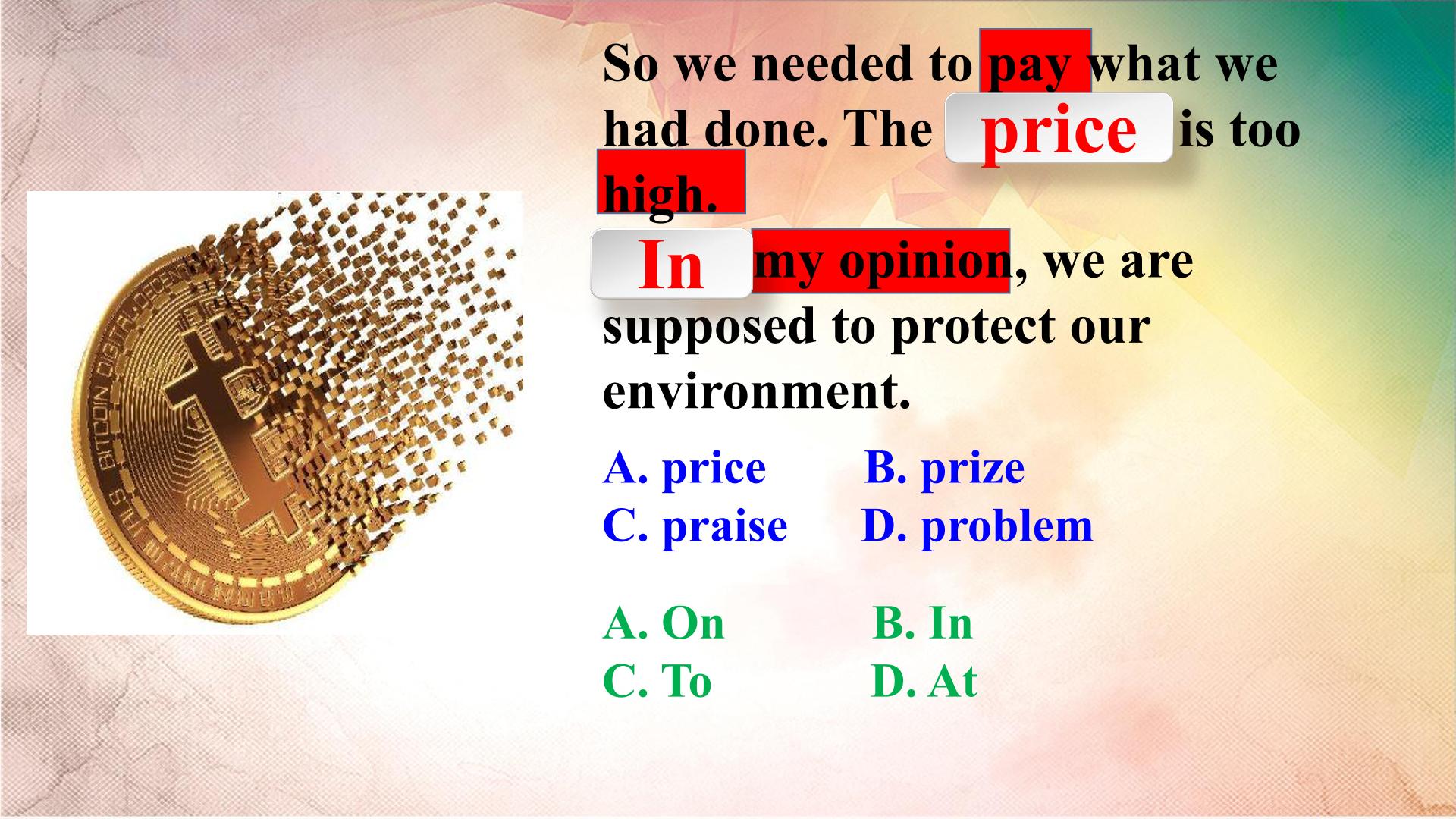 So we needed to pay what we had done. The price is too high.

In my opinion, we are supposed to protect our environment.

A. price B. prize
C. praise D. problem

A. On B. In
C. To D. At